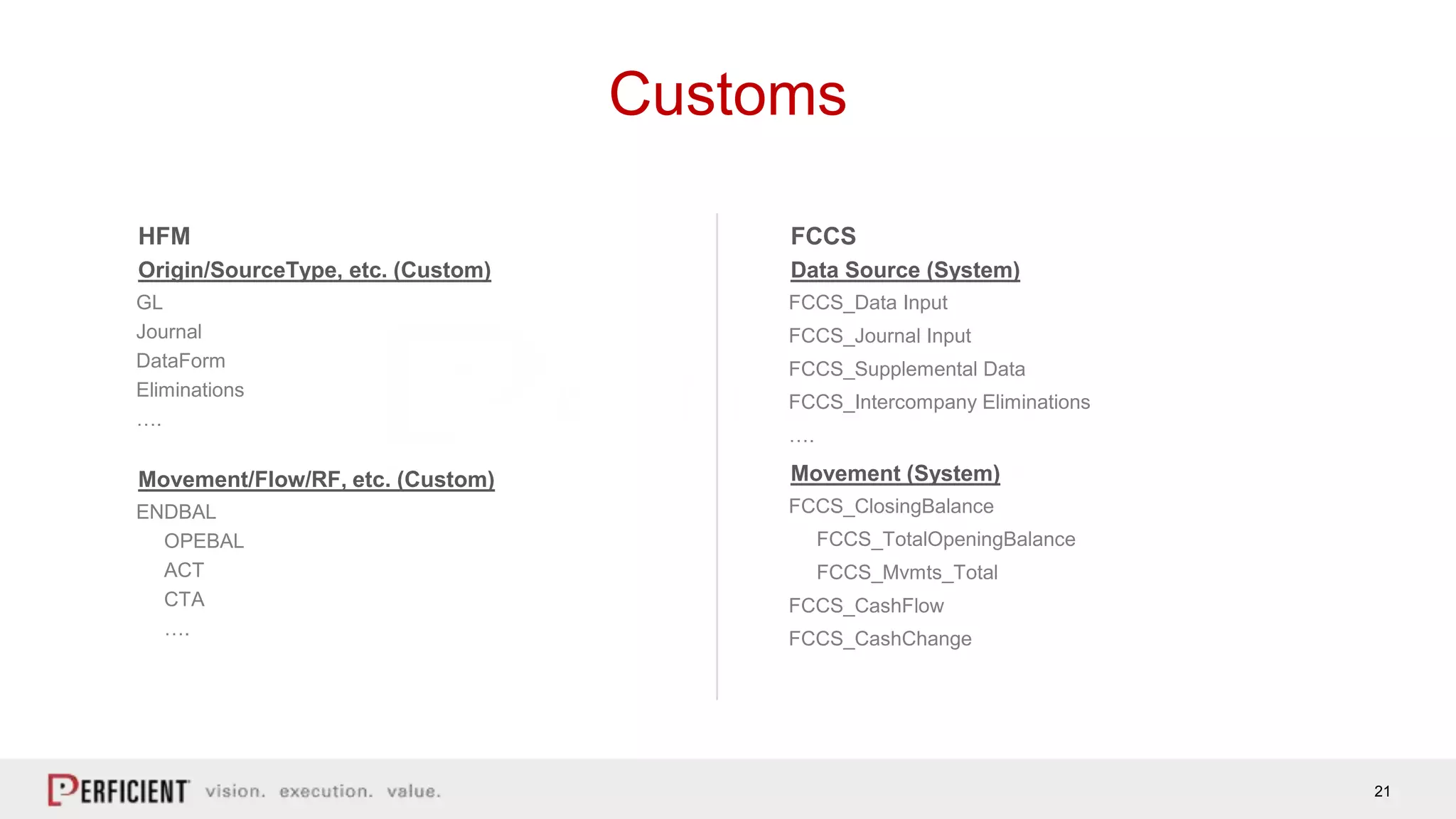 Customs

HFM
Origin/SourceType, etc. (Custom)
GL
Journal
DataForm
Eliminations
….

Movement/Flow/RF, etc. (Custom)
ENDBAL
OPEBAL
ACT
CTA
….

FCCS
Data Source (System)
FCCS_Data Input
FCCS_Journal Input
FCCS_Supplemental Data
FCCS_Intercompany Eliminations
….

Movement (System)
FCCS_ClosingBalance
FCCS_TotalOpeningBalance
FCCS_Mvmts_Total
FCCS_CashFlow
FCCS_CashChange

PERFICIENT vision. execution. value.

21